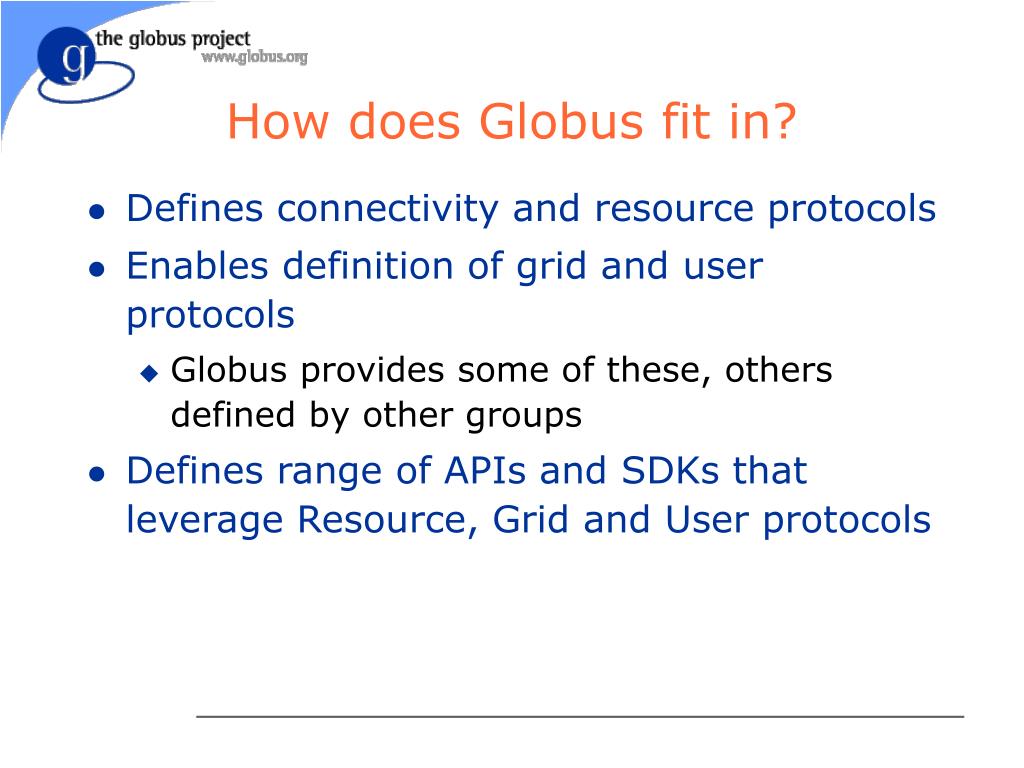 g the globus project
www.globus.org

How does Globus fit in?

- Defines connectivity and resource protocols
- Enables definition of grid and user protocols
  - Globus provides some of these, others defined by other groups
- Defines range of APIs and SDKs that leverage Resource, Grid and User protocols